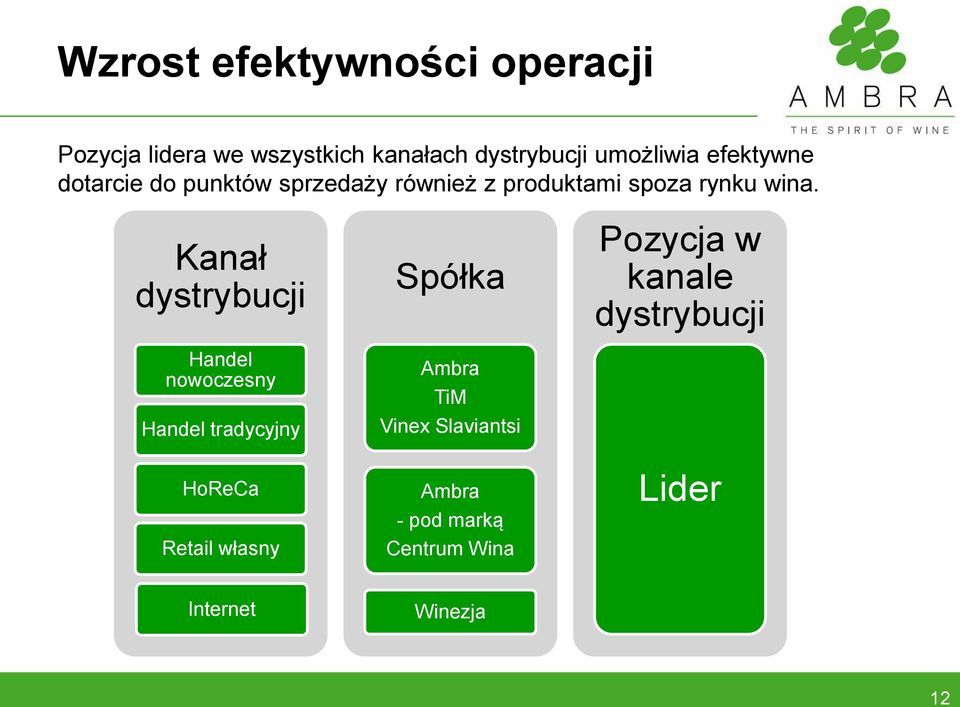 Wzrost efektywności operacji

AMBRA
THE SPIRIT OF WINE

Pozycja lidera we wszystkich kanałach dystrybucji umożliwia efektywne dotarcie do punktów sprzedaży również z produktami spoza rynku wina.

Kanał dystrybucji

Handel nowoczesny

Handel tradycyjny

HoReCa

Retail własny

Internet

Spółka

Ambra
TiM
Vinex Slaviantsi

Ambra
- pod marką
Centrum Wina

Winezja

Pozycja w kanale dystrybucji

Lider

12